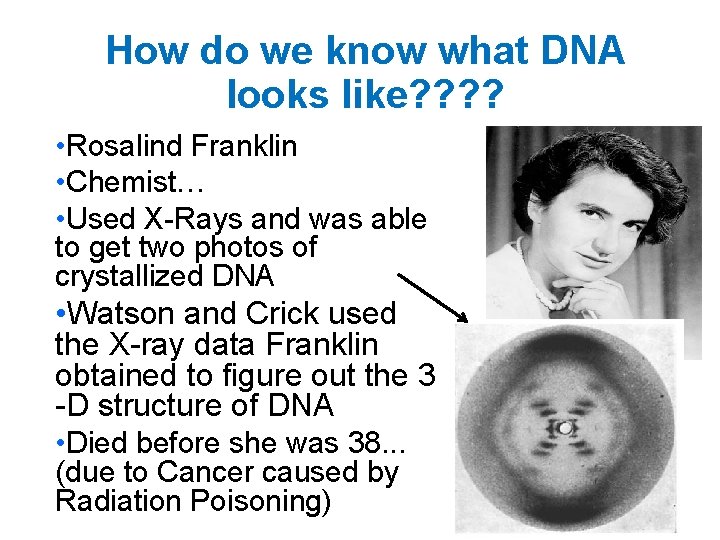 How do we know what DNA looks like????

•Rosalind Franklin

•Chemist…

•Used X-Rays and was able to get two photos of crystallized DNA

•Watson and Crick used the X-ray data Franklin obtained to figure out the 3 -D structure of DNA

•Died before she was 38... (due to Cancer caused by Radiation Poisoning)